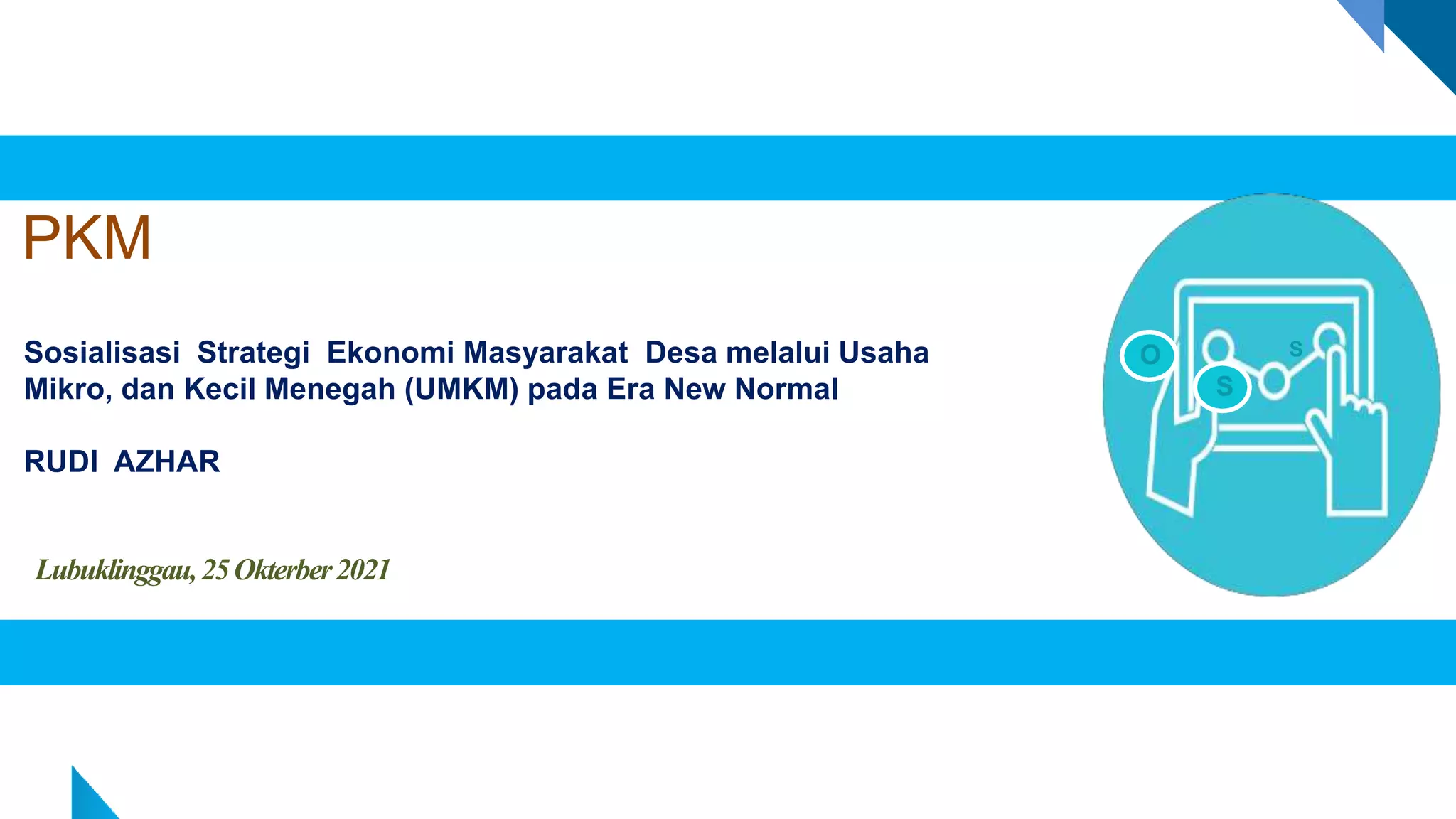 PKM

Sosialisasi Strategi Ekonomi Masyarakat Desa melalui Usaha Mikro, dan Kecil Menegah (UMKM) pada Era New Normal

RUDI AZHAR

Lubuklinggau, 25 Okterber 2021

O
S
S